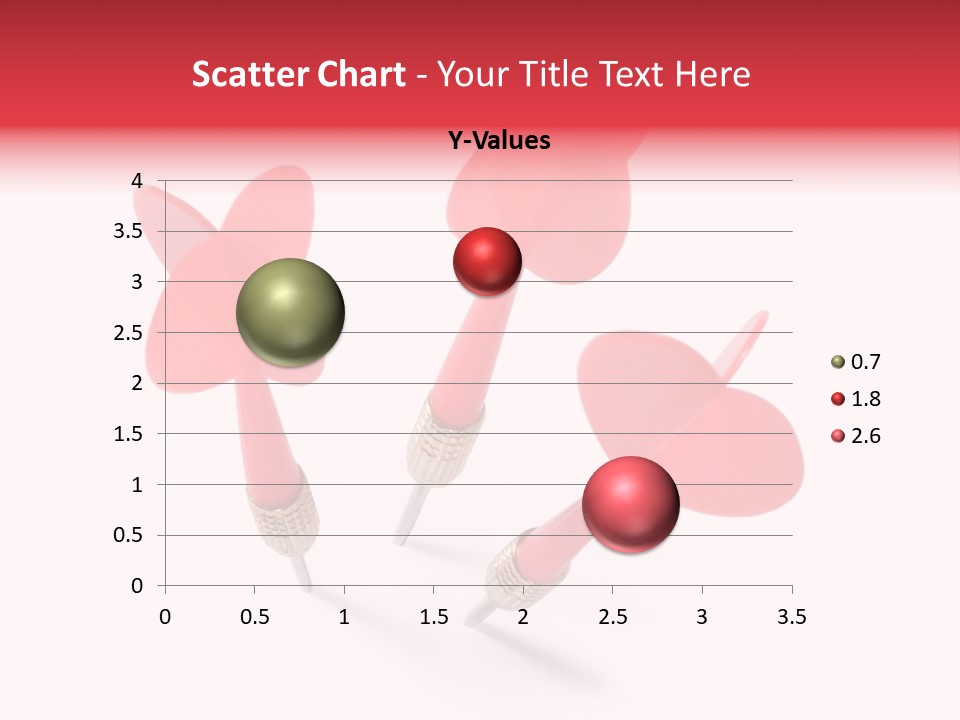 Scatter Chart - Your Title Text Here

Y-Values

4
3.5
3
2.5
2
1.5
1
0.5
0

0 0.5 1 1.5 2 2.5 3 3.5

0.7
1.8
2.6